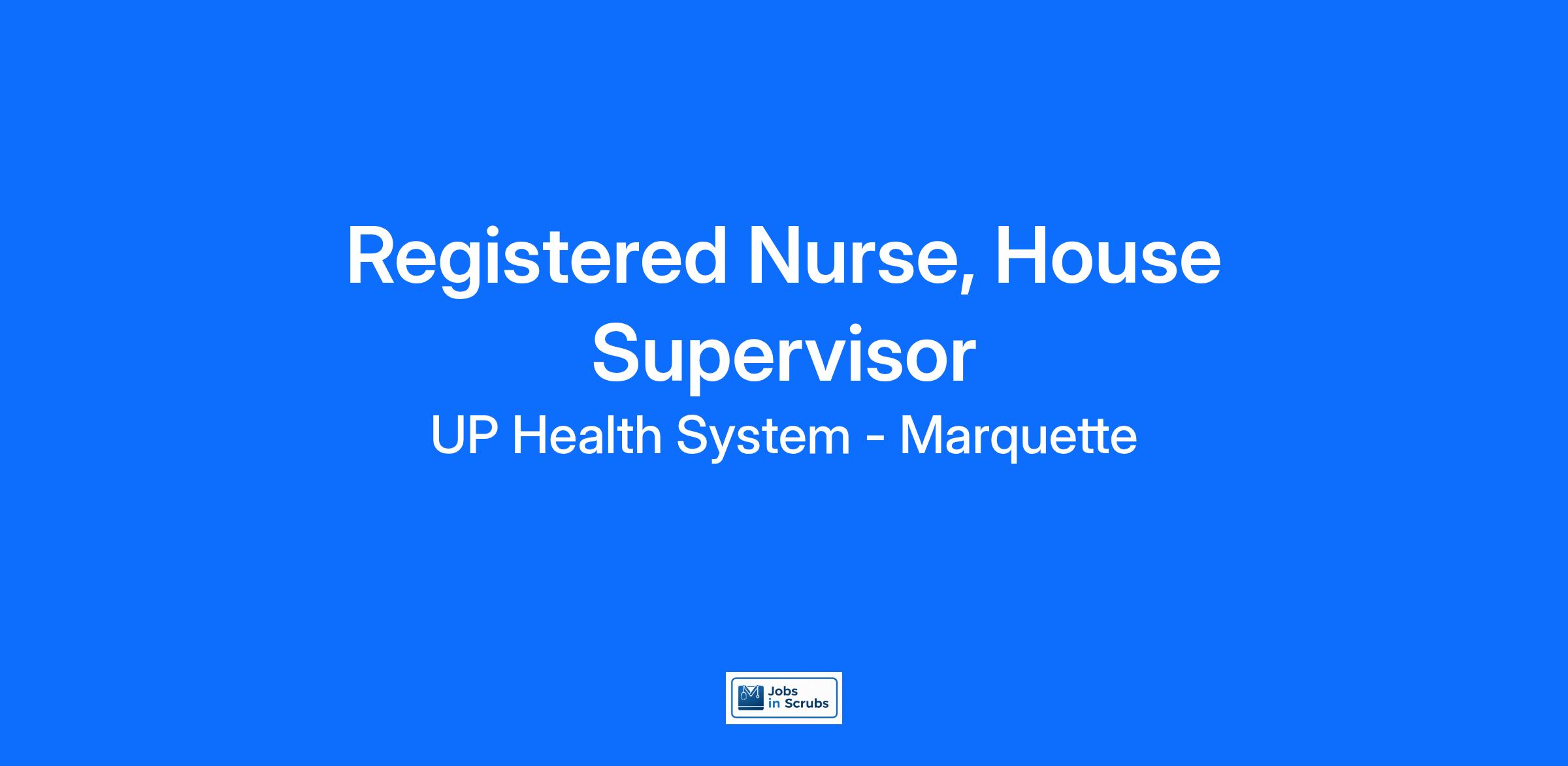 Registered Nurse, House Supervisor

UP Health System - Marquette

Jobs in Scrubs